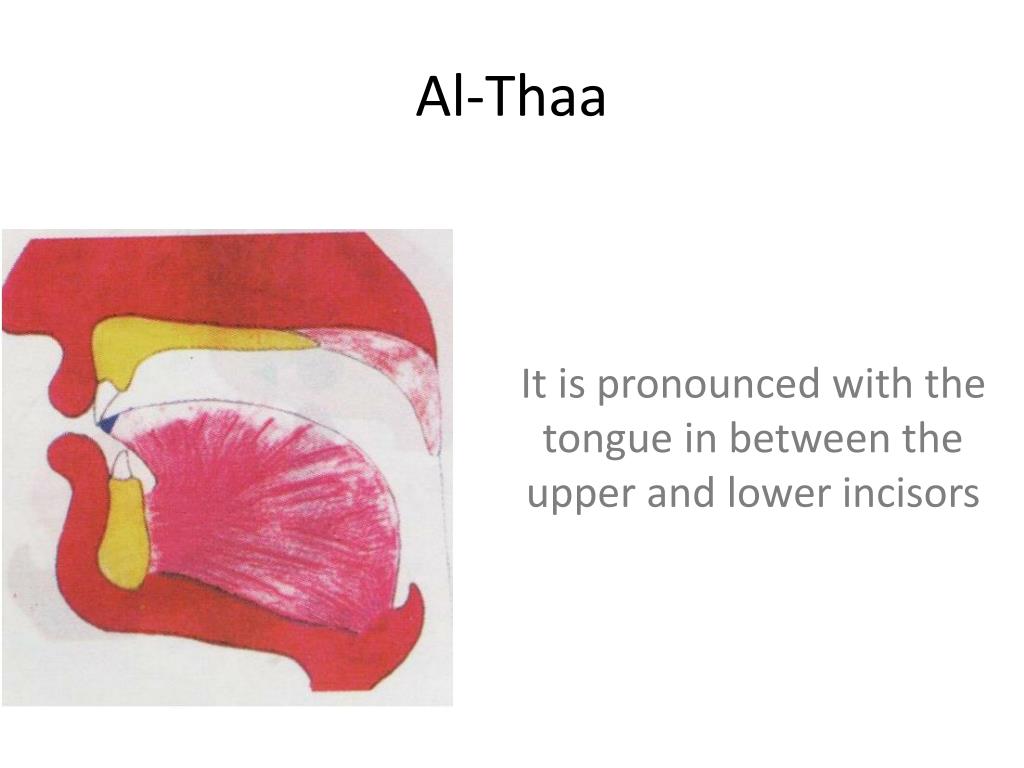 Al-Thaa

It is pronounced with the tongue in between the upper and lower incisors